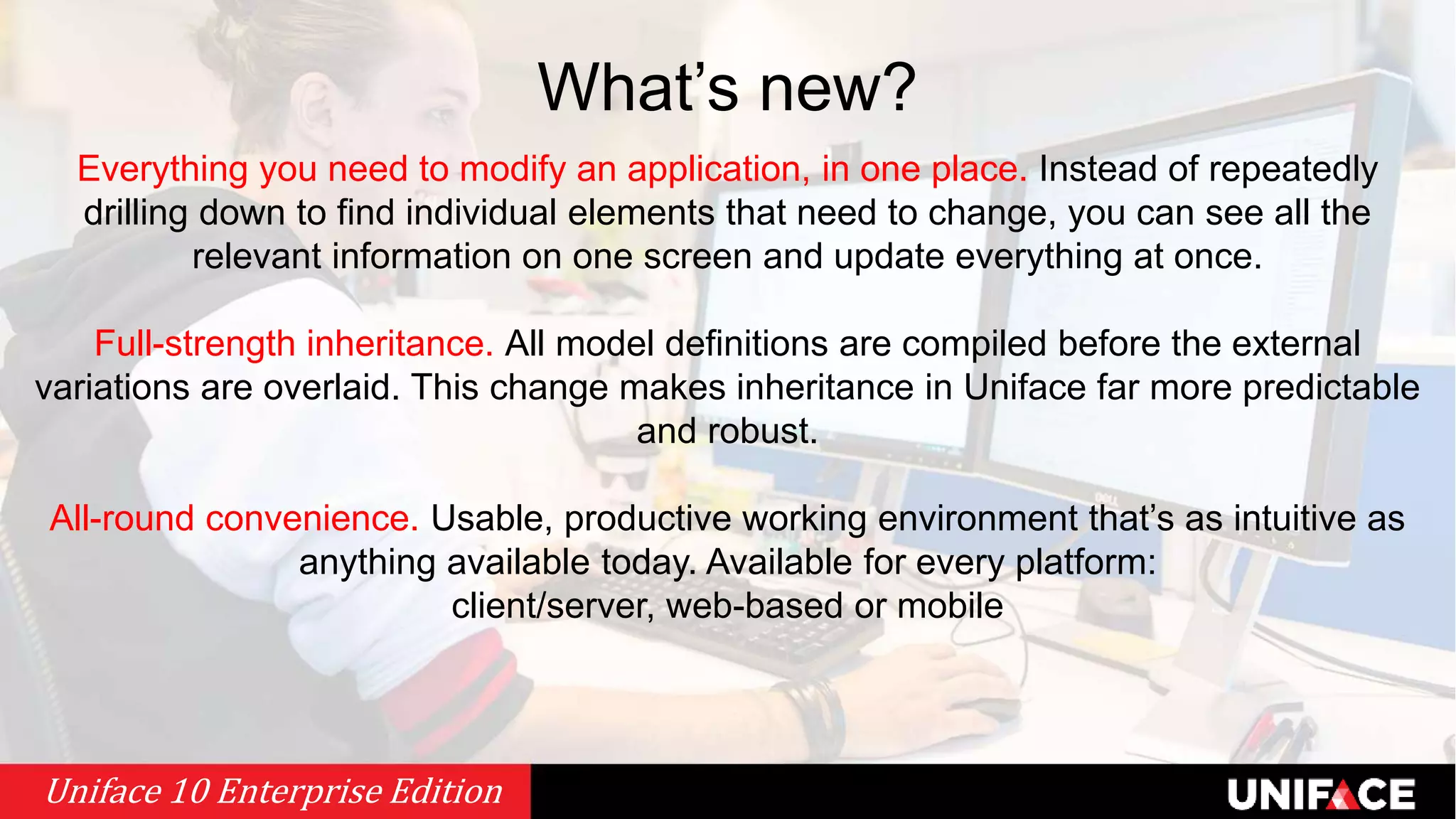 What’s new?

Everything you need to modify an application, in one place. Instead of repeatedly drilling down to find individual elements that need to change, you can see all the relevant information on one screen and update everything at once.

Full-strength inheritance. All model definitions are compiled before the external variations are overlaid. This change makes inheritance in Uniface far more predictable and robust.

All-round convenience. Usable, productive working environment that’s as intuitive as anything available today. Available for every platform:
client/server, web-based or mobile

Uniface 10 Enterprise Edition

UNIFACE